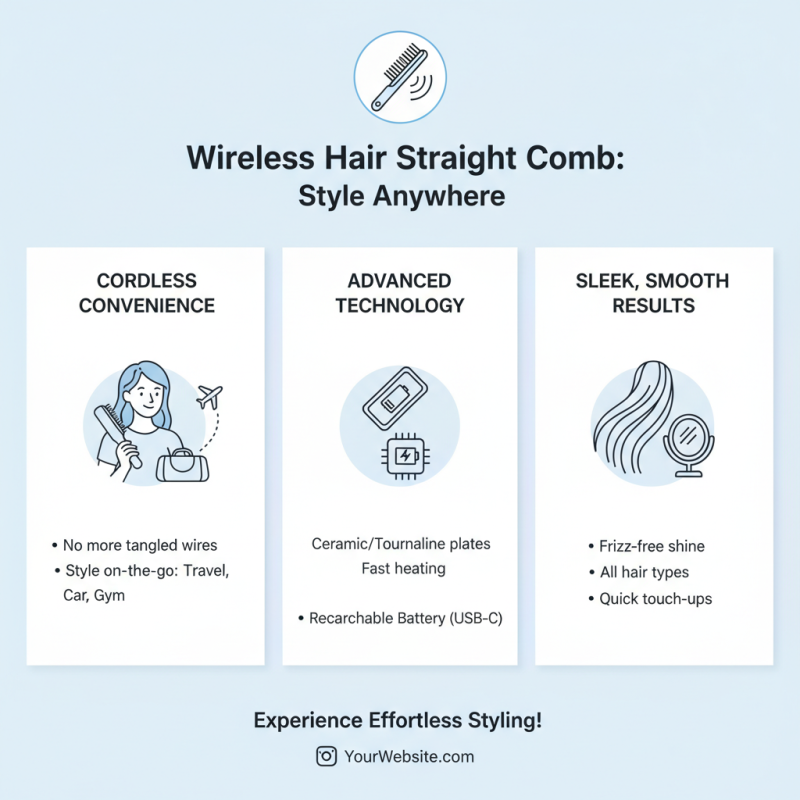 Wireless Hair Straight Comb:
Style Anywhere

CORDLESS CONVENIENCE

• No more tangled wires
• Style on-the-go: Travel, Car, Gym

ADVANCED TECHNOLOGY

Ceramic/Tournaline plates
Fast heating

• Recarchable Battery (USB-C)

SLEEK, SMOOTH RESULTS

• Frizz-free shine
• All hair types
• Quick touch-ups

Experience Effortless Styling!

YourWebsite.com